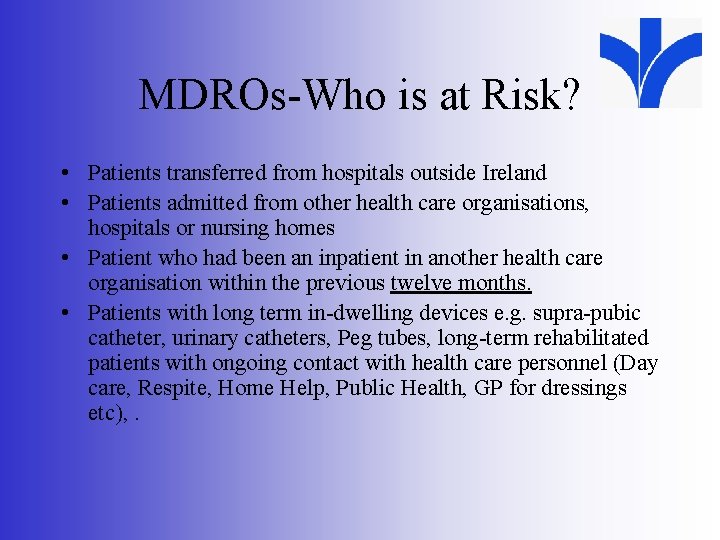 MDROs-Who is at Risk?

• Patients transferred from hospitals outside Ireland
• Patients admitted from other health care organisations, hospitals or nursing homes
• Patient who had been an inpatient in another health care organisation within the previous twelve months.
• Patients with long term in-dwelling devices e.g. supra-pubic catheter, urinary catheters, Peg tubes, long-term rehabilitated patients with ongoing contact with health care personnel (Day care, Respite, Home Help, Public Health, GP for dressings etc), .